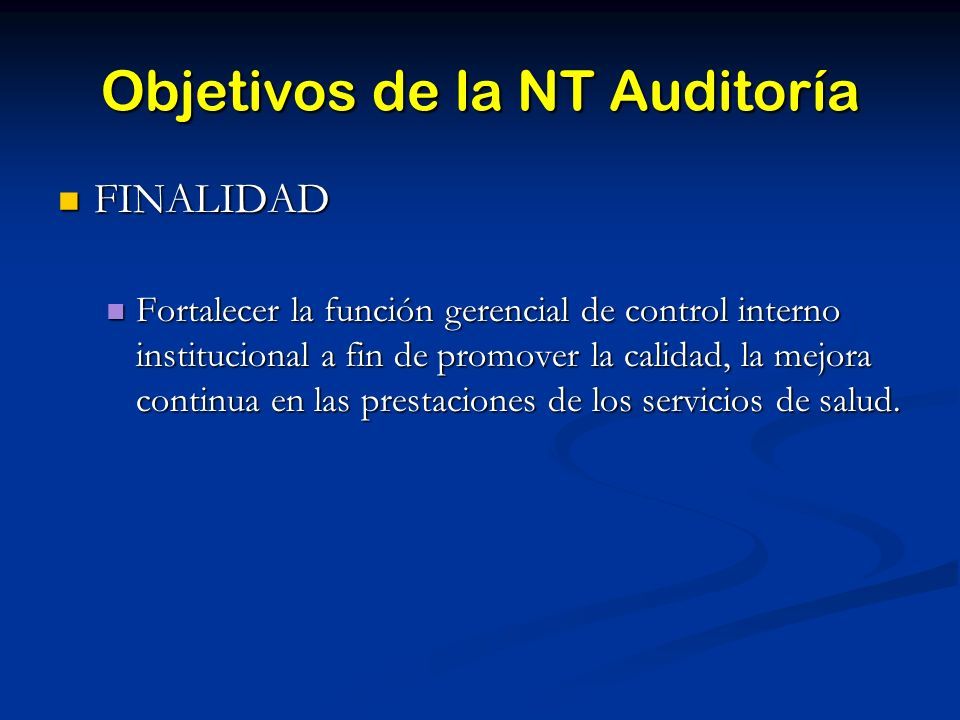 Objetivos de la NT Auditoría

FINALIDAD

Fortalecer la función gerencial de control interno institucional a fin de promover la calidad, la mejora continua en las prestaciones de los servicios de salud.